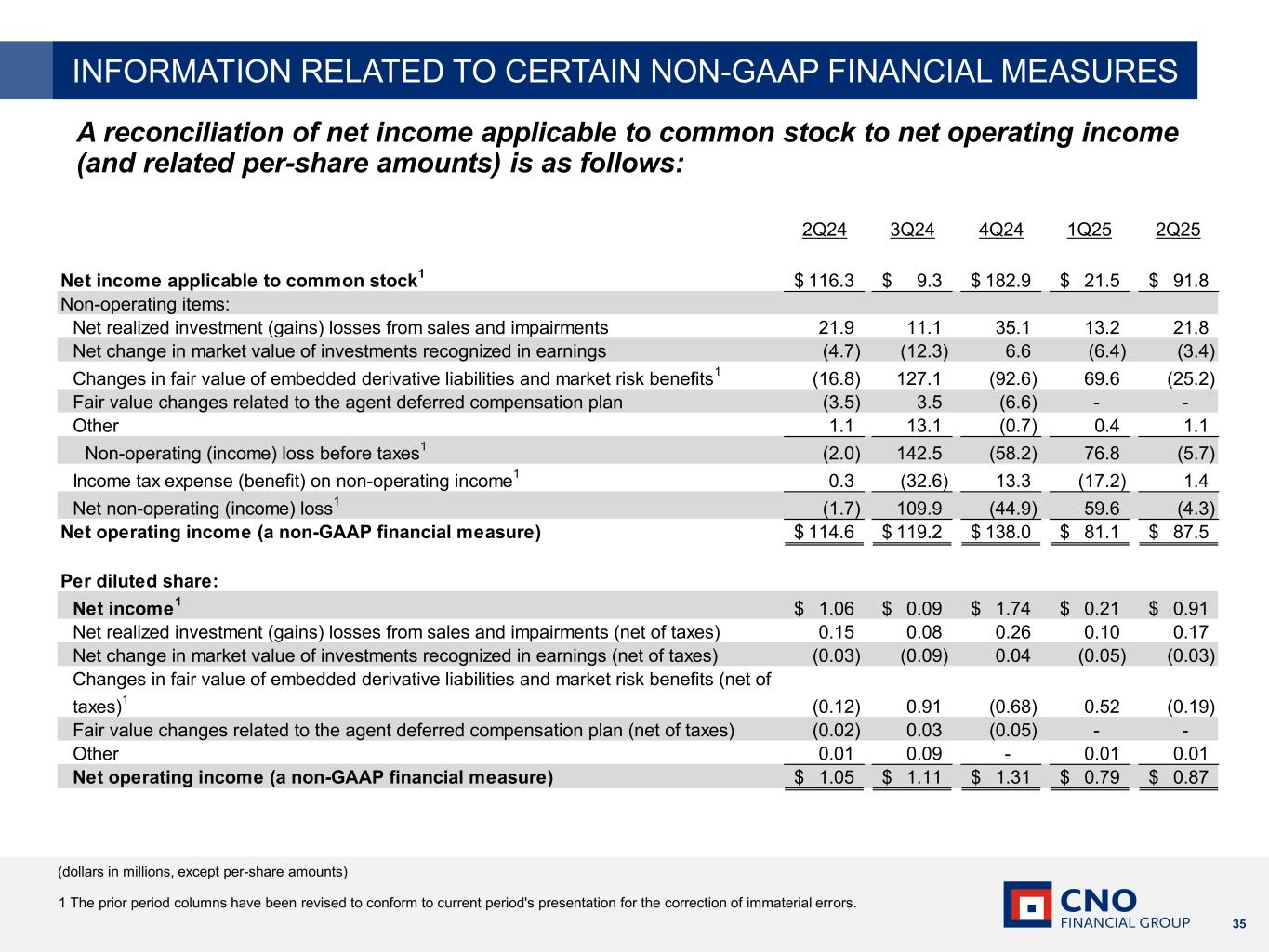 INFORMATION RELATED TO CERTAIN NON-GAAP FINANCIAL MEASURES

A reconciliation of net income applicable to common stock to net operating income (and related per-share amounts) is as follows:

| | 2Q24 | 3Q24 | 4Q24 | 1Q25 | 2Q25 |
|---|---|---|---|---|---|
| Net income applicable to common stock$^1$ | \$ 116.3 | \$ 9.3 | \$ 182.9 | \$ 21.5 | \$ 91.8 |
| Non-operating items: | | | | | |
| Net realized investment (gains) losses from sales and impairments | 21.9 | 11.1 | 35.1 | 13.2 | 21.8 |
| Net change in market value of investments recognized in earnings | (4.7) | (12.3) | 6.6 | (6.4) | (3.4) |
| Changes in fair value of embedded derivative liabilities and market risk benefits$^1$ | (16.8) | 127.1 | (92.6) | 69.6 | (25.2) |
| Fair value changes related to the agent deferred compensation plan | (3.5) | 3.5 | (6.6) | - | - |
| Other | 1.1 | 13.1 | (0.7) | 0.4 | 1.1 |
| Non-operating (income) loss before taxes$^1$ | (2.0) | 142.5 | (58.2) | 76.8 | (5.7) |
| Income tax expense (benefit) on non-operating income$^1$ | 0.3 | (32.6) | 13.3 | (17.2) | 1.4 |
| Net non-operating (income) loss$^1$ | (1.7) | 109.9 | (44.9) | 59.6 | (4.3) |
| Net operating income (a non-GAAP financial measure) | \$ 114.6 | \$ 119.2 | \$ 138.0 | \$ 81.1 | \$ 87.5 |
| Per diluted share: | | | | | |
| Net income$^1$ | \$ 1.06 | \$ 0.09 | \$ 1.74 | \$ 0.21 | \$ 0.91 |
| Net realized investment (gains) losses from sales and impairments (net of taxes) | 0.15 | 0.08 | 0.26 | 0.10 | 0.17 |
| Net change in market value of investments recognized in earnings (net of taxes) | (0.03) | (0.09) | 0.04 | (0.05) | (0.03) |
| Changes in fair value of embedded derivative liabilities and market risk benefits (net of taxes)$^1$ | (0.12) | 0.91 | (0.68) | 0.52 | (0.19) |
| Fair value changes related to the agent deferred compensation plan (net of taxes) | (0.02) | 0.03 | (0.05) | - | - |
| Other | 0.01 | 0.09 | - | 0.01 | 0.01 |
| Net operating income (a non-GAAP financial measure) | \$ 1.05 | \$ 1.11 | \$ 1.31 | \$ 0.79 | \$ 0.87 |

(dollars in millions, except per-share amounts)

1 The prior period columns have been revised to conform to current period's presentation for the correction of immaterial errors.

CNO FINANCIAL GROUP

35